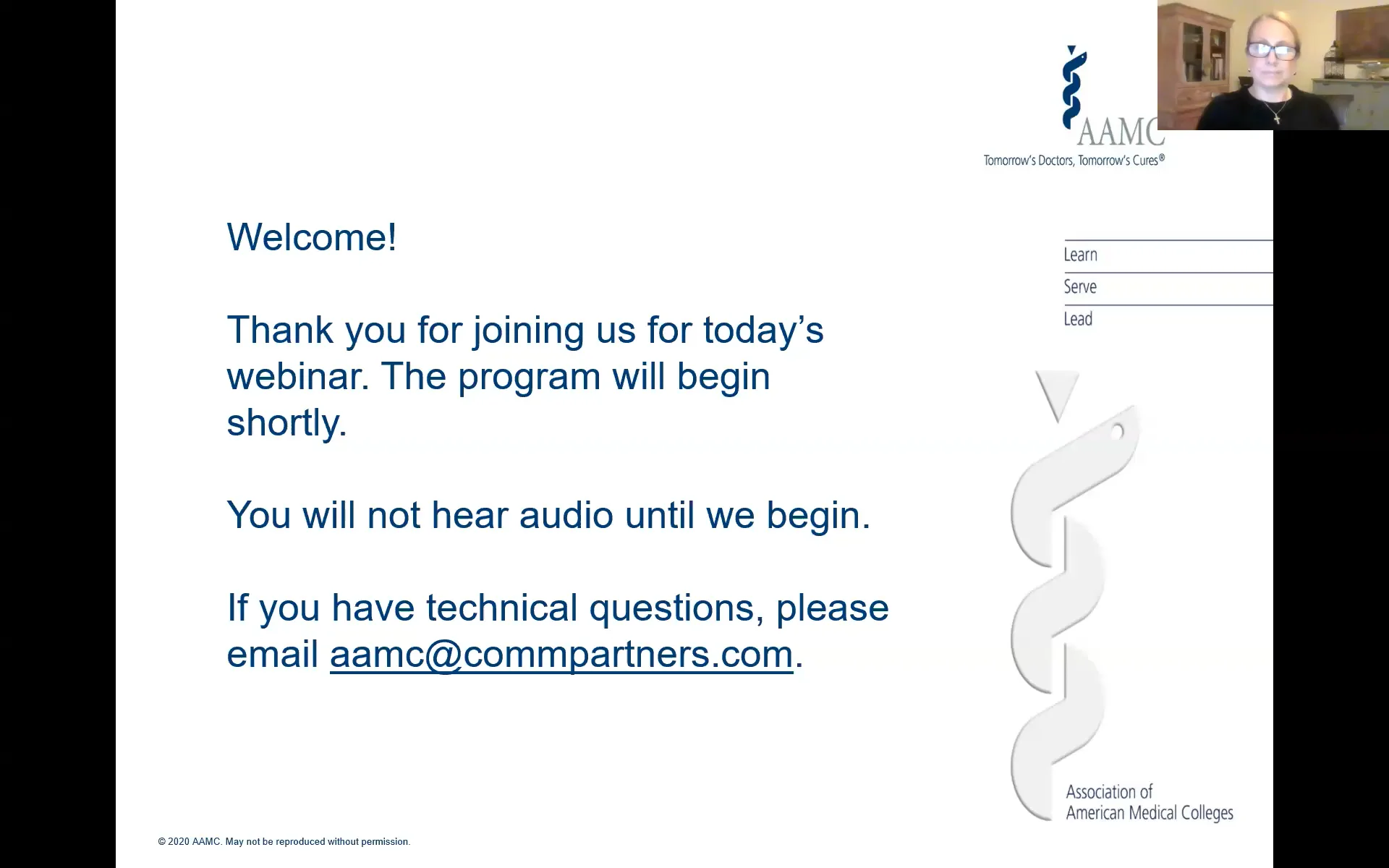 AAMC
Tomorrow's Doctors, Tomorrow's Cures®

Welcome!

Thank you for joining us for today's webinar. The program will begin shortly.

You will not hear audio until we begin.

If you have technical questions, please email aamc@commpartners.com.

Learn
Serve
Lead

Association of American Medical Colleges

© 2020 AAMC. May not be reproduced without permission.